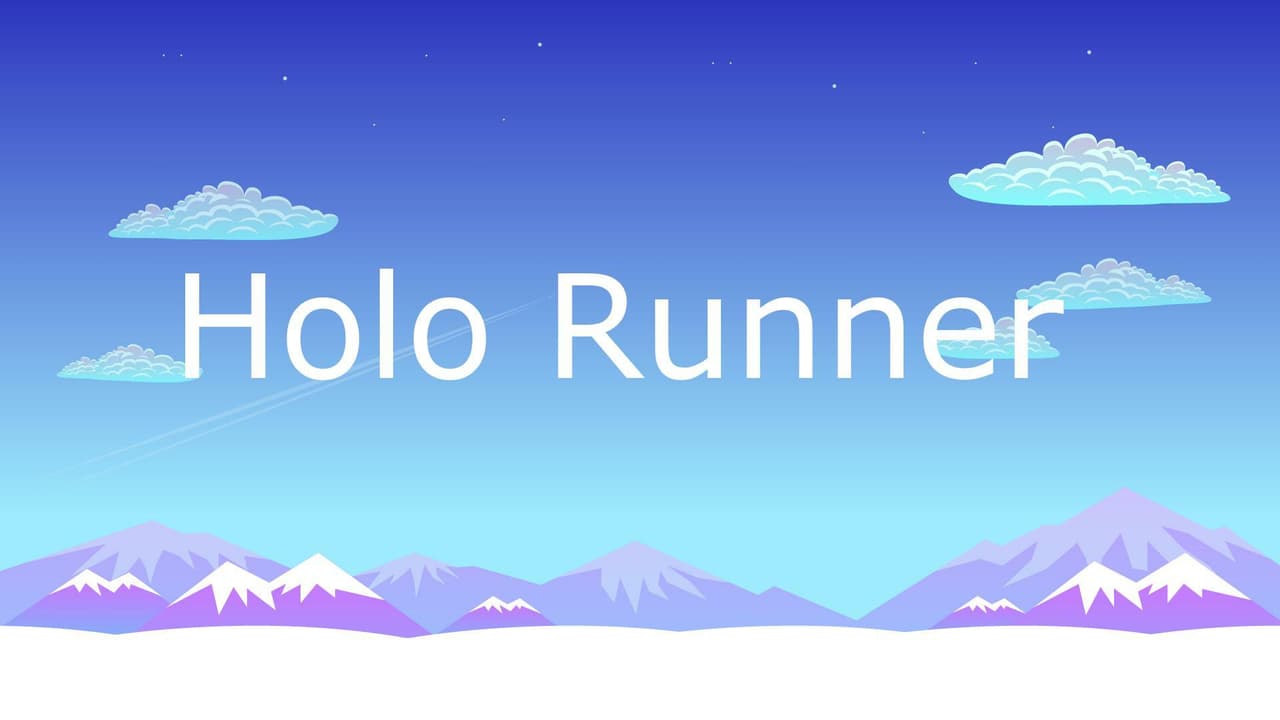 Holo Runner